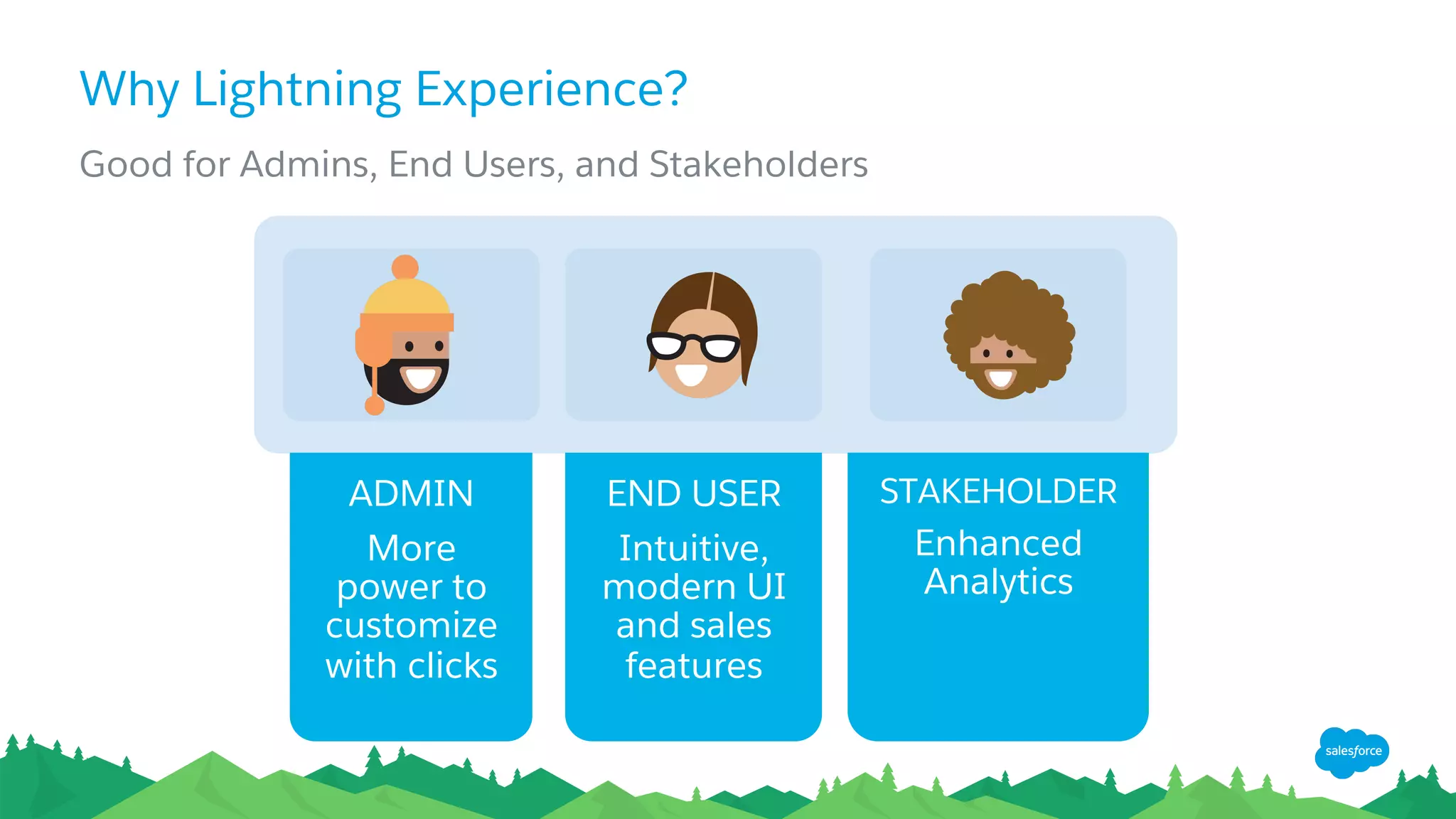 Why Lightning Experience?

Good for Admins, End Users, and Stakeholders

ADMIN

More power to customize with clicks

END USER

Intuitive, modern UI and sales features

STAKEHOLDER

Enhanced Analytics

salesforce